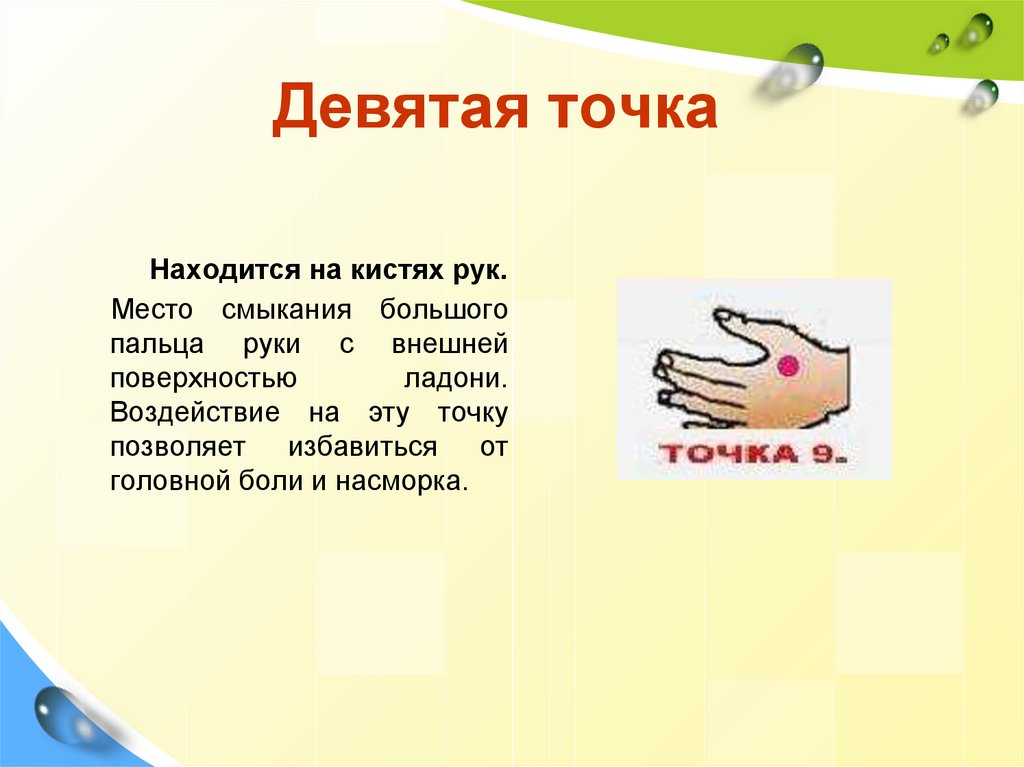 Девятая точка

Находится на кистях рук.

Место смыкания большого пальца руки с внешней поверхностью ладони. Воздействие на эту точку позволяет избавиться от головной боли и насморка.

ТОЧКА 9.